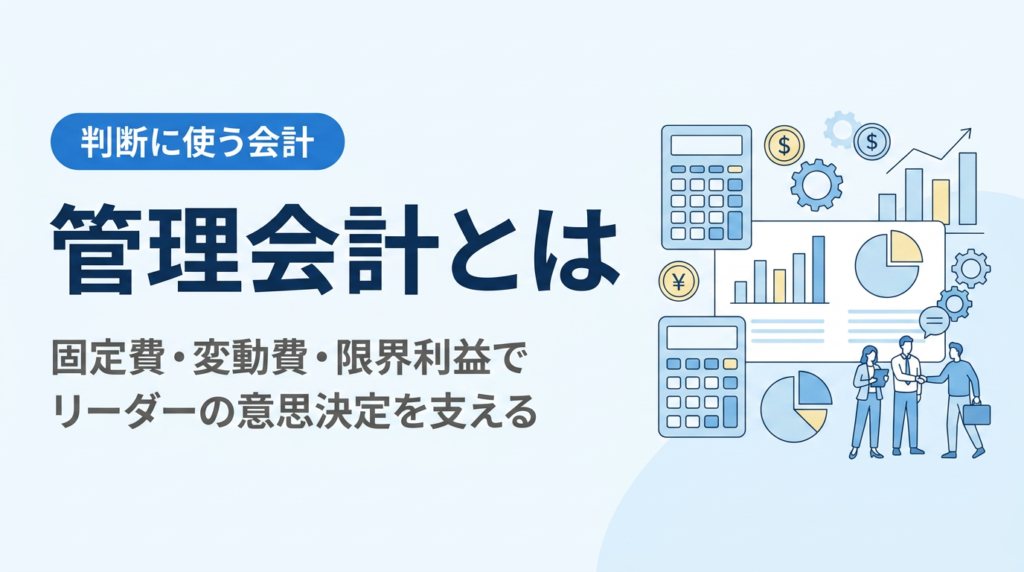 判断に使う会計

管理会計とは

固定費・変動費・限界利益で
リーダーの意思決定を支える

$

$

¥